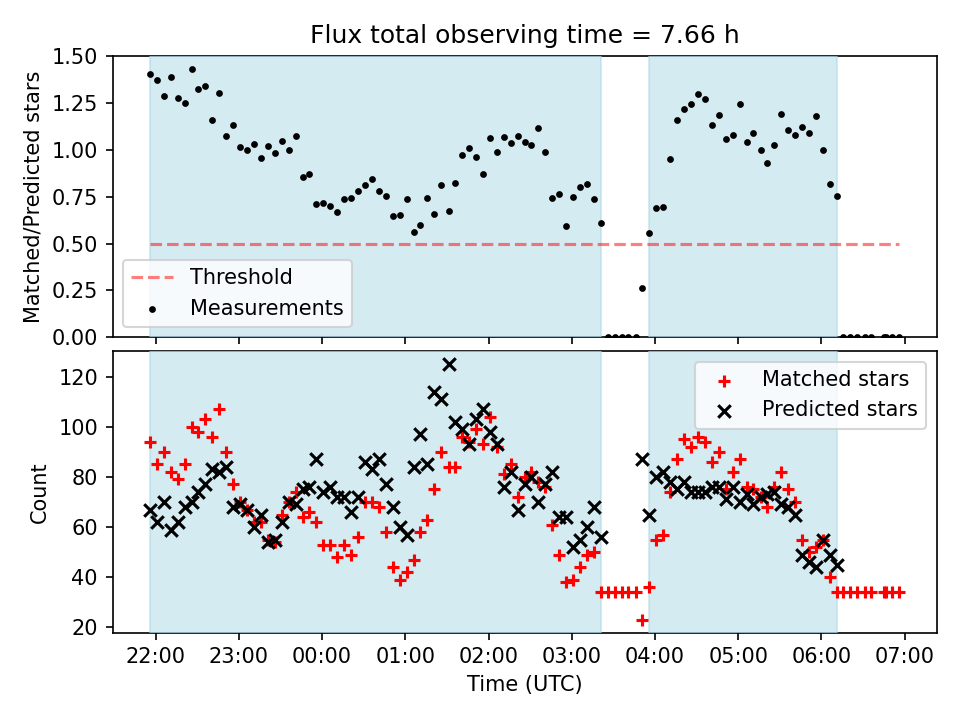 Flux total observing time = 7.66 h

Matched/Predicted stars

1.50
1.25
1.00
0.75
0.50
0.25
0.00

Threshold
Measurements

Count

120
100
80
60
40
20

Matched stars
Predicted stars

22:00 23:00 00:00 01:00 02:00 03:00 04:00 05:00 06:00 07:00

Time (UTC)